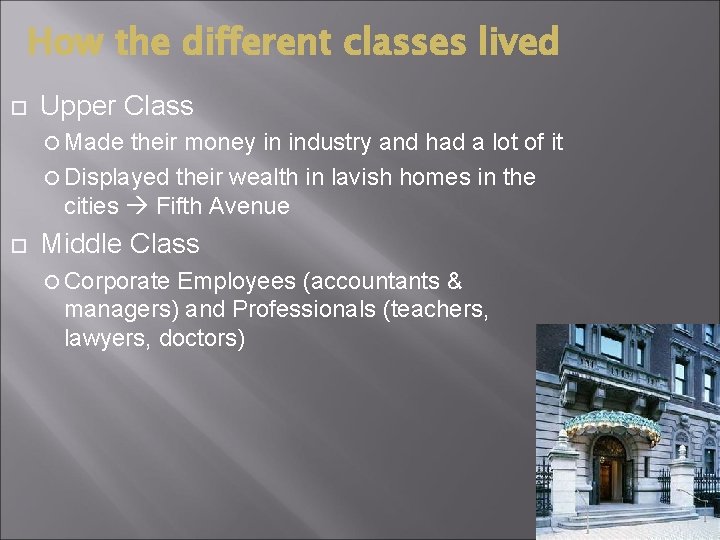 How the different classes lived

Upper Class

Made their money in industry and had a lot of it

Displayed their wealth in lavish homes in the cities → Fifth Avenue

Middle Class

Corporate Employees (accountants & managers) and Professionals (teachers, lawyers, doctors)